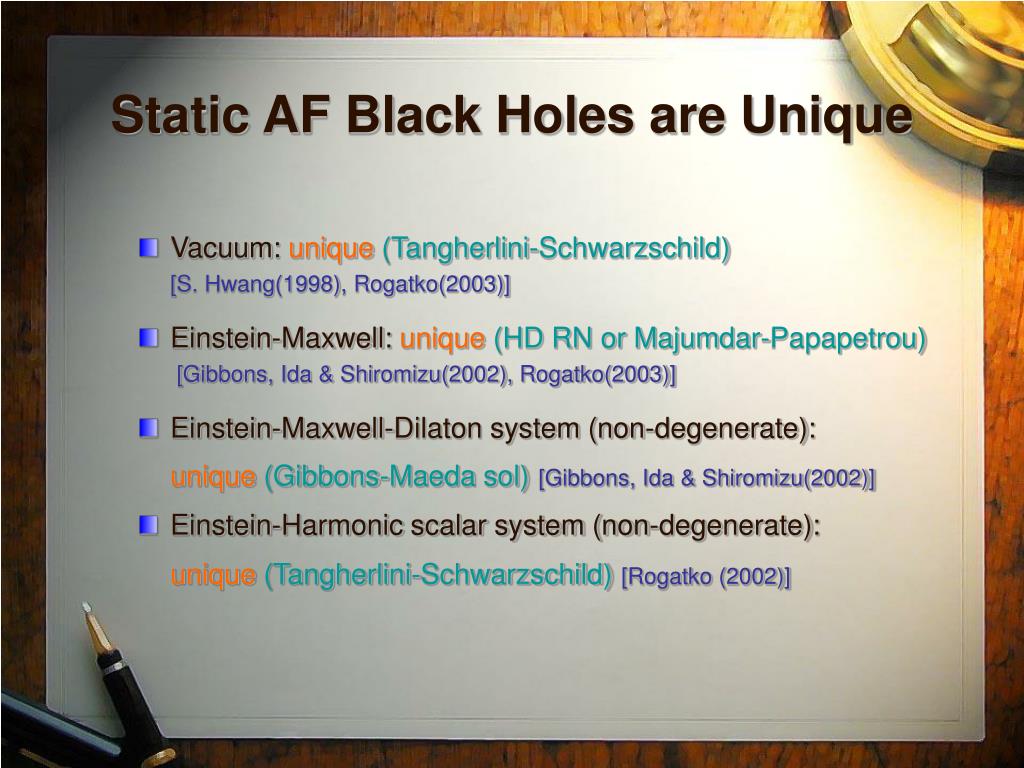 Static AF Black Holes are Unique

Vacuum: unique (Tangherlini-Schwarzschild)
[S. Hwang(1998), Rogatko(2003)]

Einstein-Maxwell: unique (HD RN or Majumdar-Papapetrou)
[Gibbons, Ida & Shiromizu(2002), Rogatko(2003)]

Einstein-Maxwell-Dilaton system (non-degenerate):
unique (Gibbons-Maeda sol) [Gibbons, Ida & Shiromizu(2002)]

Einstein-Harmonic scalar system (non-degenerate):
unique (Tangherlini-Schwarzschild) [Rogatko (2002)]